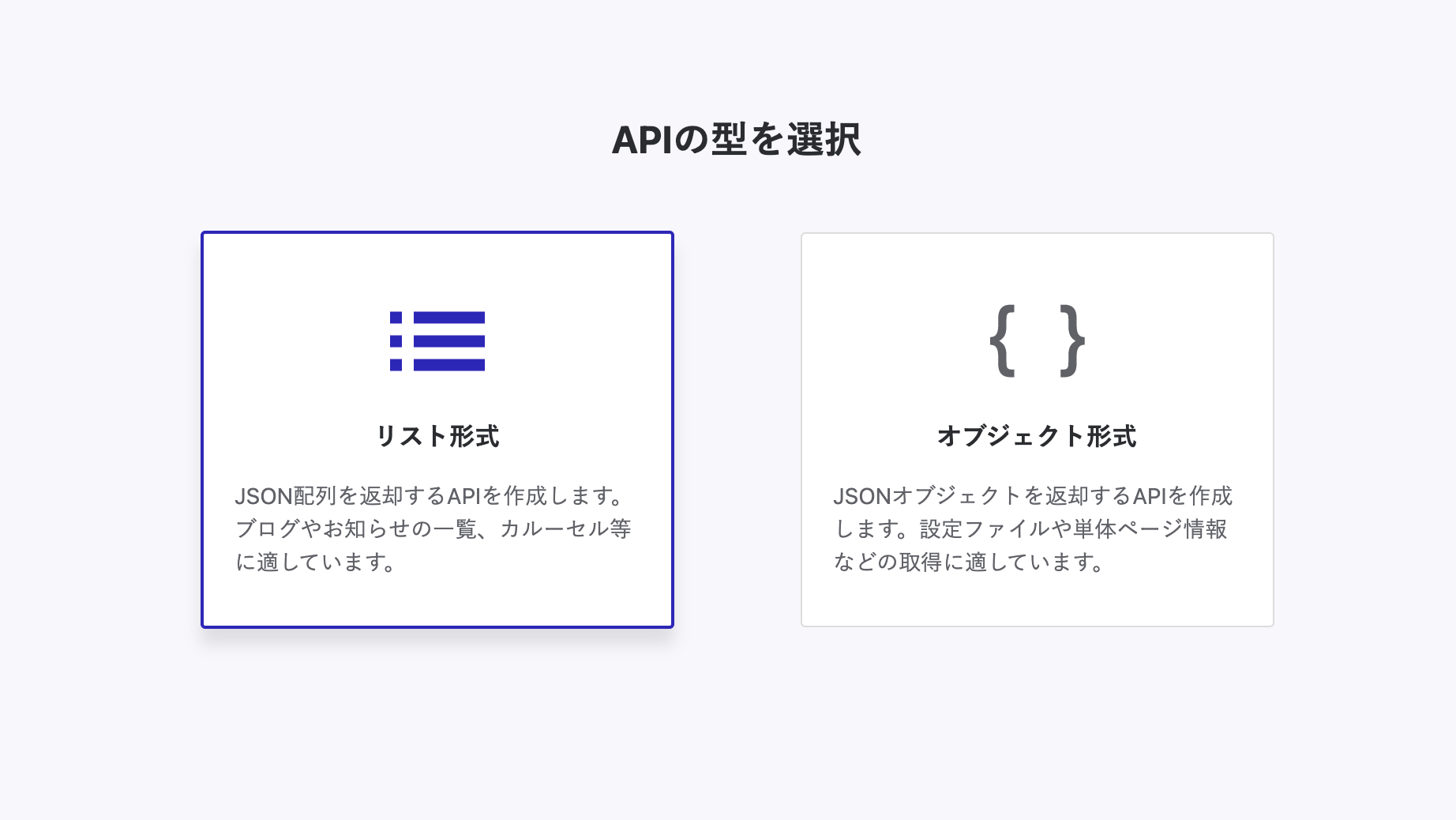 APIの型を選択

リスト形式

JSON配列を返却するAPIを作成します。ブログやお知らせの一覧、カルーセル等に適しています。

{ }

オブジェクト形式

JSONオブジェクトを返却するAPIを作成します。設定ファイルや単体ページ情報などの取得に適しています。